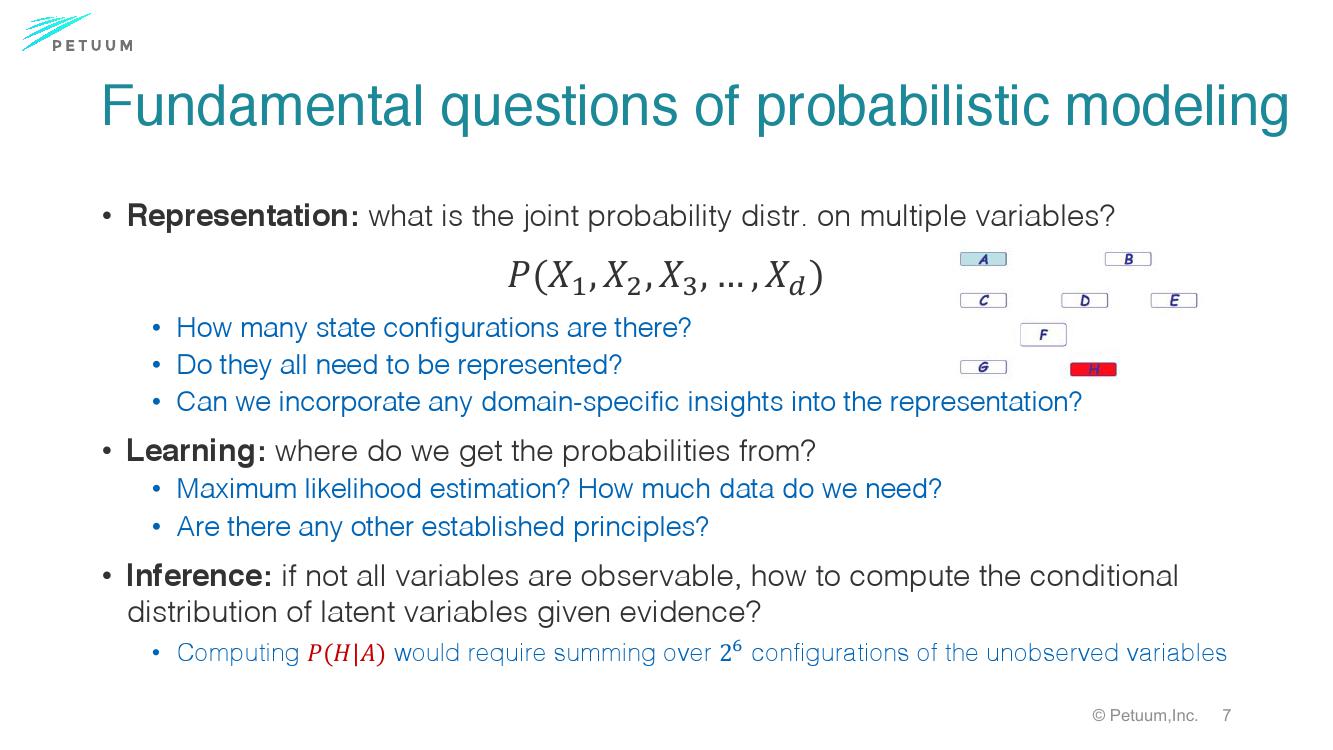 PETUUM

Fundamental questions of probabilistic modeling

• **Representation:** what is the joint probability distr. on multiple variables?

$P(X_1, X_2, X_3, \ldots, X_d)$

A B C D E F G H

• How many state configurations are there?
• Do they all need to be represented?
• Can we incorporate any domain-specific insights into the representation?

• **Learning:** where do we get the probabilities from?
• Maximum likelihood estimation? How much data do we need?
• Are there any other established principles?

• **Inference:** if not all variables are observable, how to compute the conditional distribution of latent variables given evidence?
• Computing $P(H|A)$ would require summing over $2^6$ configurations of the unobserved variables

© Petuum,Inc. 7